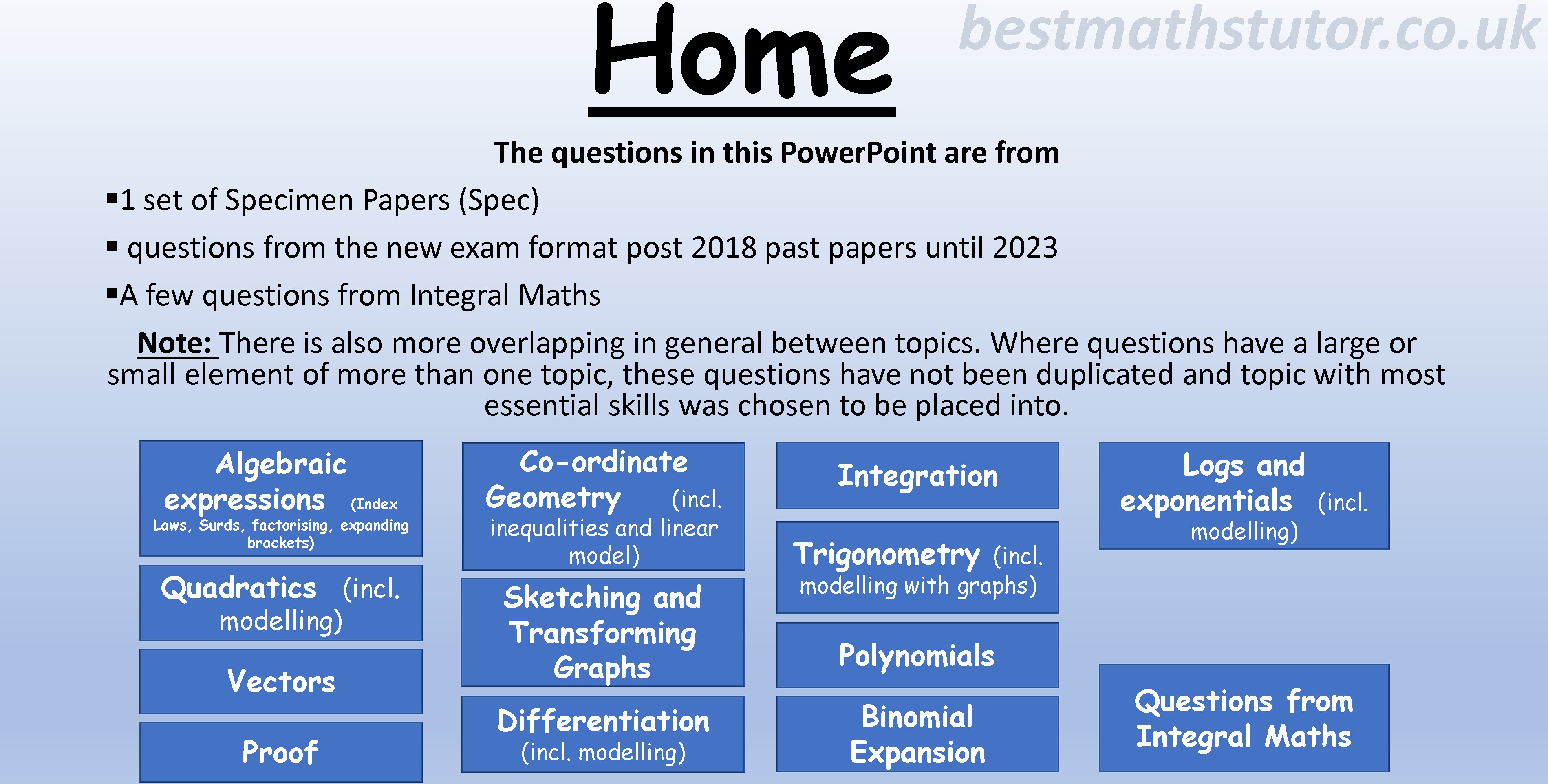 Home

bestmathstutor.co.uk

The questions in this PowerPoint are from

▪1 set of Specimen Papers (Spec)

▪ questions from the new exam format post 2018 past papers until 2023

▪A few questions from Integral Maths

Note: There is also more overlapping in general between topics. Where questions have a large or small element of more than one topic, these questions have not been duplicated and topic with most essential skills was chosen to be placed into.

Algebraic expressions (Index Laws, Surds, factorising, expanding brackets)

Quadratics (incl. modelling)

Vectors

Proof

Co-ordinate Geometry (incl. inequalities and linear model)

Sketching and Transforming Graphs

Differentiation (incl. modelling)

Integration

Trigonometry (incl. modelling with graphs)

Polynomials

Binomial Expansion

Logs and exponentials (incl. modelling)

Questions from Integral Maths